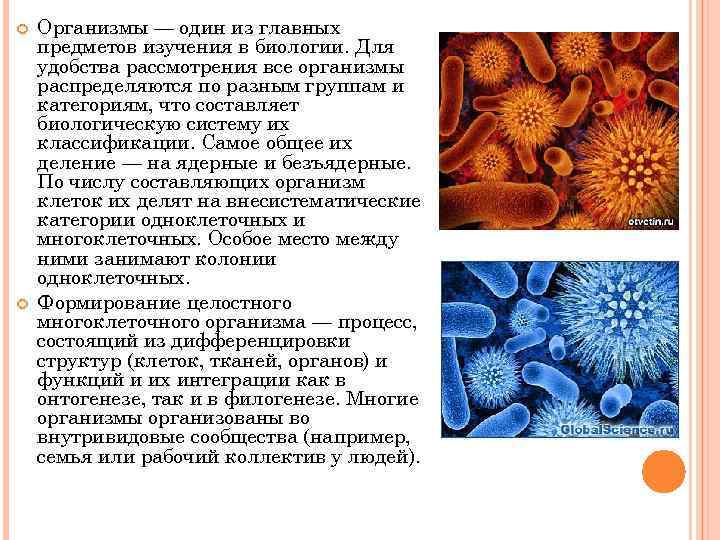 Организмы — один из главных предметов изучения в биологии. Для удобства рассмотрения все организмы распределяются по разным группам и категориям, что составляет биологическую систему их классификации. Самое общее их деление — на ядерные и безъядерные. По числу составляющих организм клеток их делят на внесистематические категории одноклеточных и многоклеточных. Особое место между ними занимают колонии одноклеточных.

Формирование целостного многоклеточного организма — процесс, состоящий из дифференцировки структур (клеток, тканей, органов) и функций и их интеграции как в онтогенезе, так и в филогенезе. Многие организмы организованы во внутривидовые сообщества (например, семья или рабочий коллектив у людей).

otvetin.ru

GlobalScience.ru